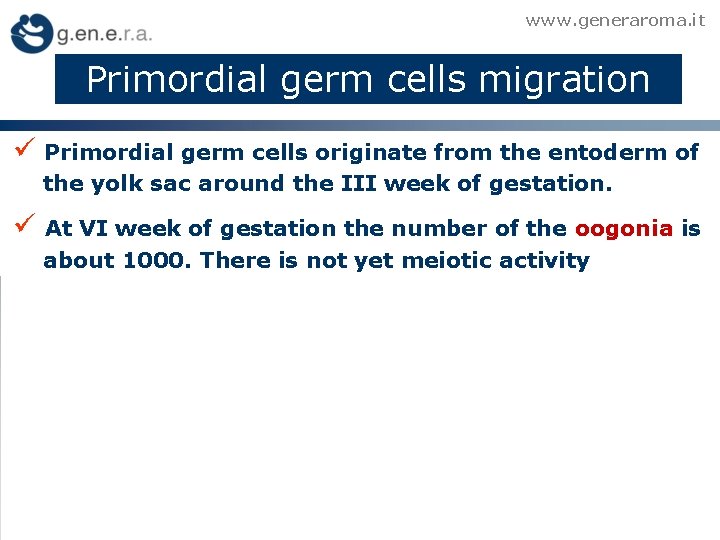 g.en.e.r.a.

www.generaroma.it

Primordial germ cells migration

✓ Primordial germ cells originate from the entoderm of the yolk sac around the III week of gestation.

✓ At VI week of gestation the number of the oogonia is about 1000. There is not yet meiotic activity